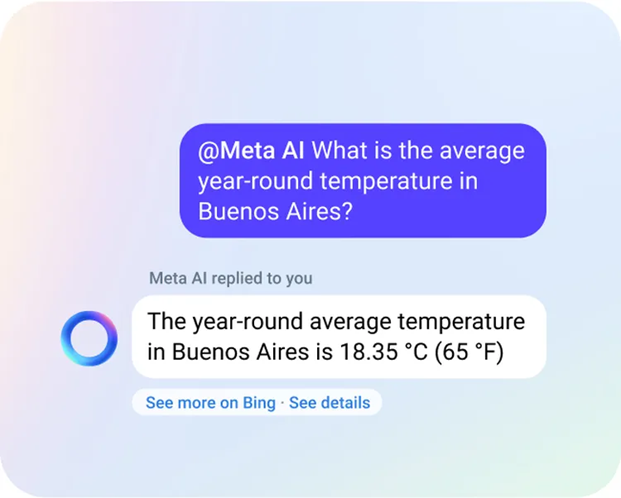 @Meta AI What is the average year-round temperature in Buenos Aires?

Meta AI replied to you

The year-round average temperature in Buenos Aires is 18.35 °C (65 °F)

See more on Bing · See details